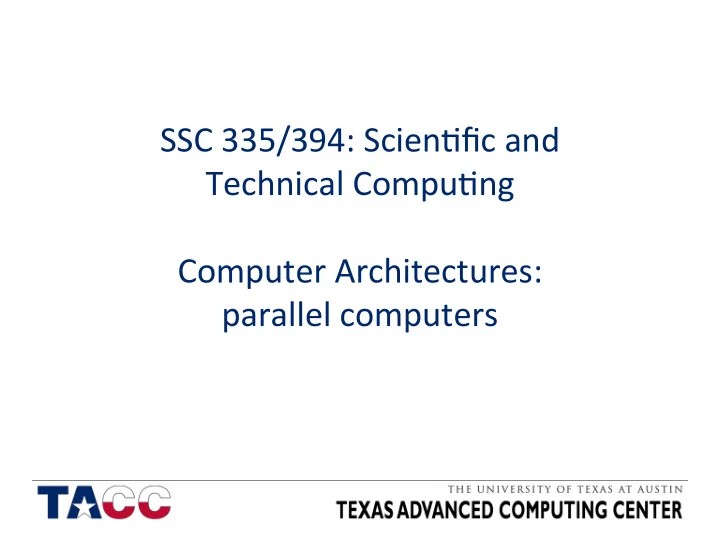 SSC 335/394: Scientific and Technical Computing

Computer Architectures: parallel computers

TACC

THE UNIVERSITY OF TEXAS AT AUSTIN
TEXAS ADVANCED COMPUTING CENTER